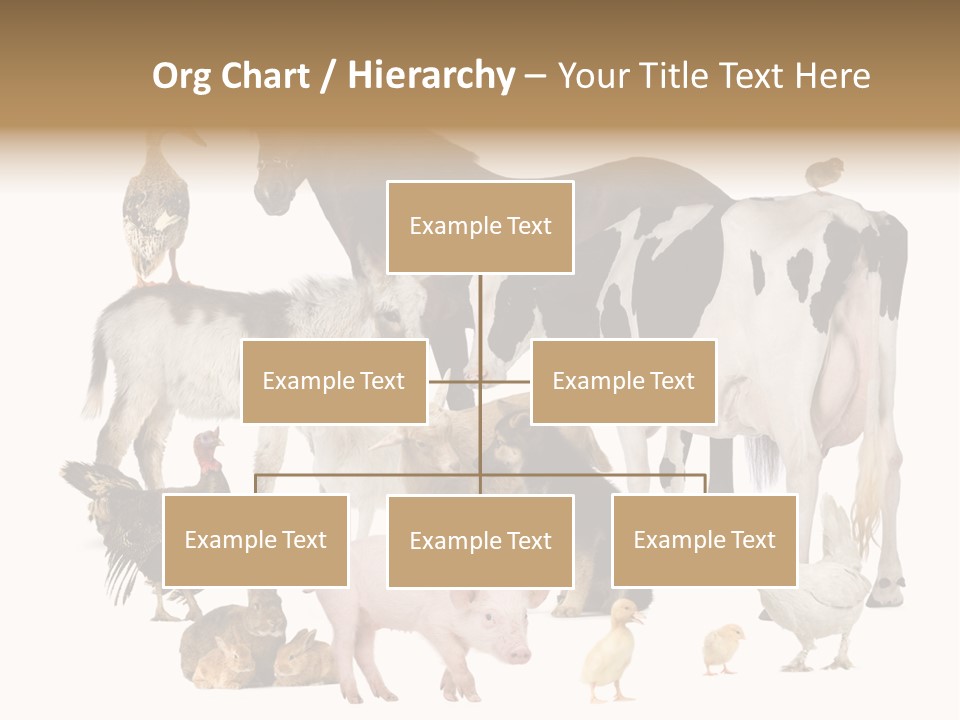 Org Chart / Hierarchy – Your Title Text Here

Example Text

Example Text

Example Text

Example Text

Example Text

Example Text